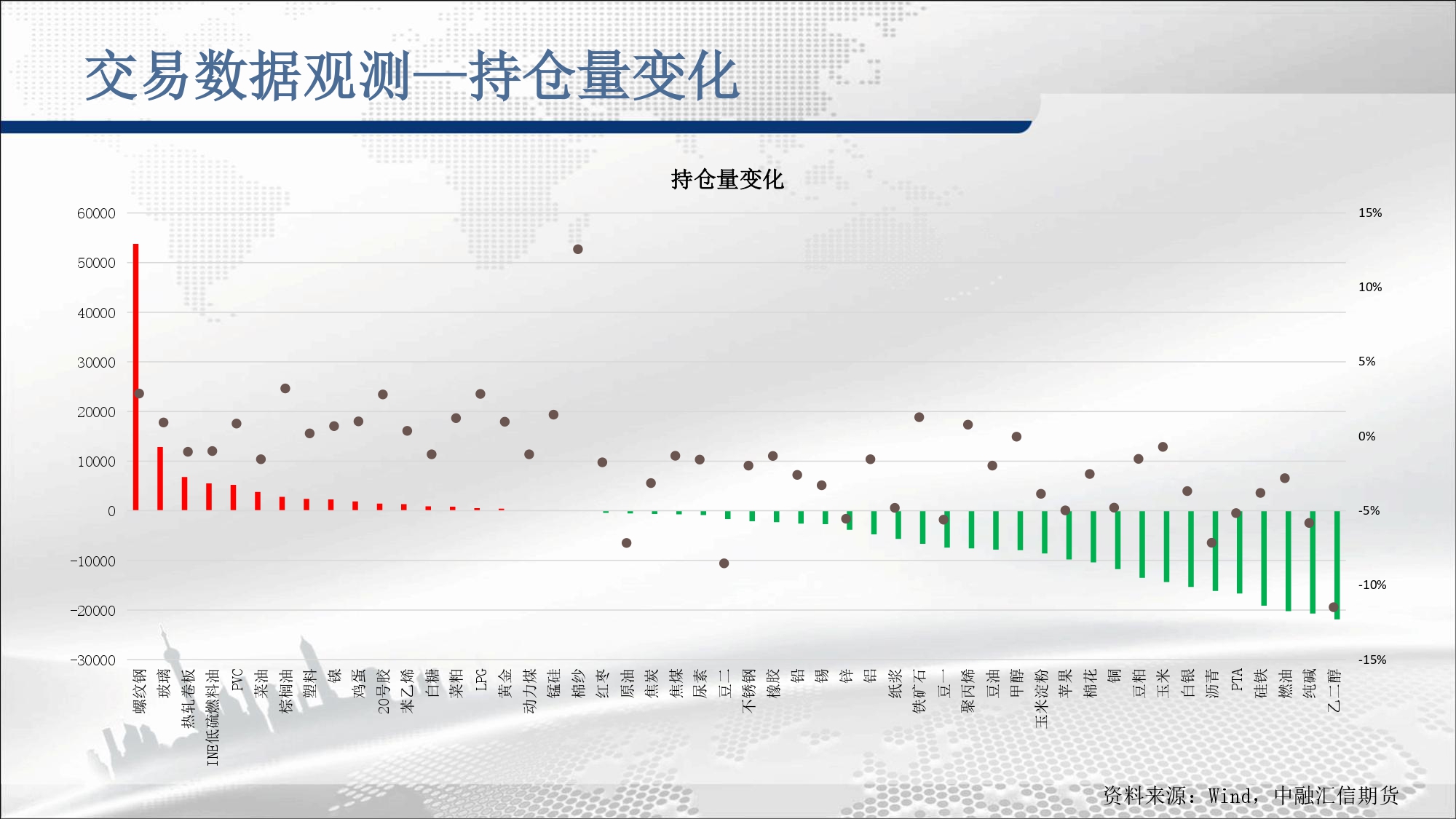 交易数据观测—持仓量变化

持仓量变化

60000
50000
40000
30000
20000
10000
0
-10000
-20000
-30000

15%
10%
5%
0%
-5%
-10%
-15%

螺纹钢
玻璃
热轧卷板
INE低硫燃料油
PVC
菜油
棕榈油
塑料
镍
鸡蛋
20号胶
苯乙烯
白糖
菜粕
LPG
黄金
动力煤
锰硅
棉纱
红枣
原油
焦炭
焦煤
尿素
豆二
不锈钢
橡胶
铅
锡
锌
铝
纸浆
铁矿石
豆一
聚丙烯
豆油
甲醇
玉米淀粉
苹果
棉花
铜
豆粕
玉米
白银
沥青
PTA
硅铁
燃油
纯碱
乙二醇

资料来源：Wind，中融汇信期货